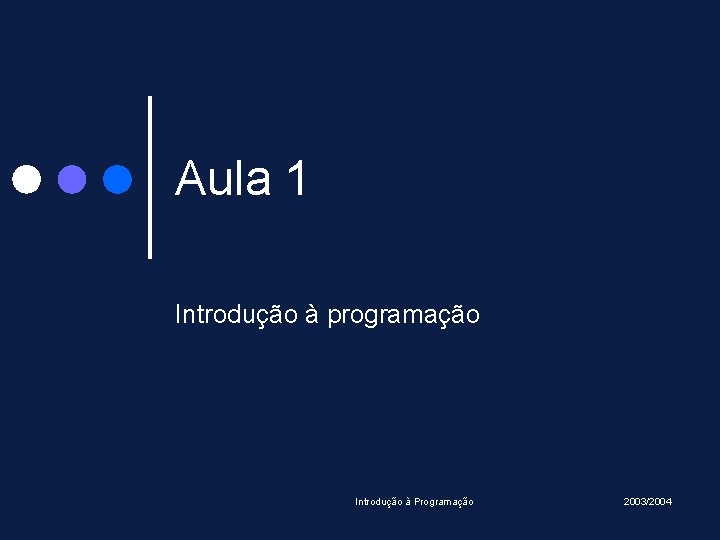 Aula 1

Introdução à programação

Introdução à Programação

2003/2004